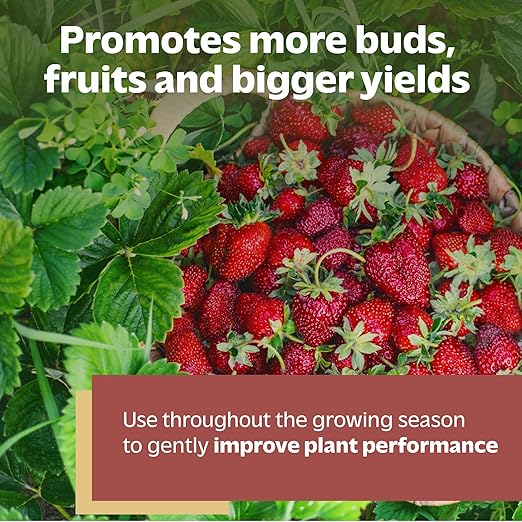 Promotes more buds, fruits and bigger yields

Use throughout the growing season to gently improve plant performance